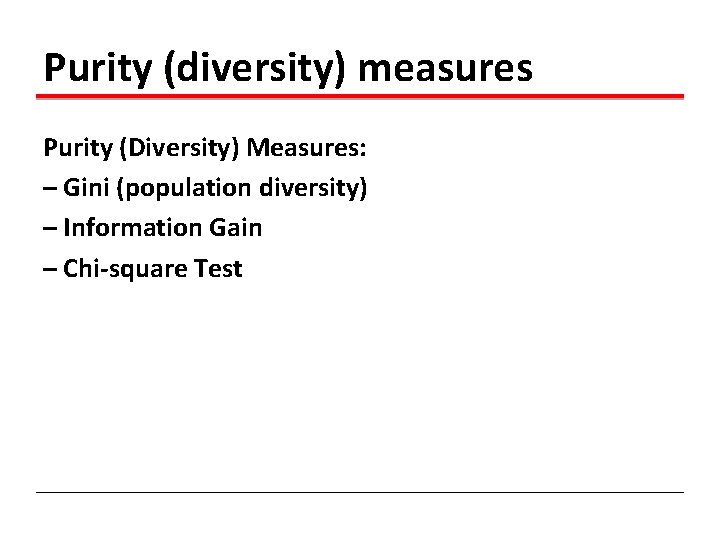 Purity (diversity) measures

Purity (Diversity) Measures:
– Gini (population diversity)
– Information Gain
– Chi-square Test